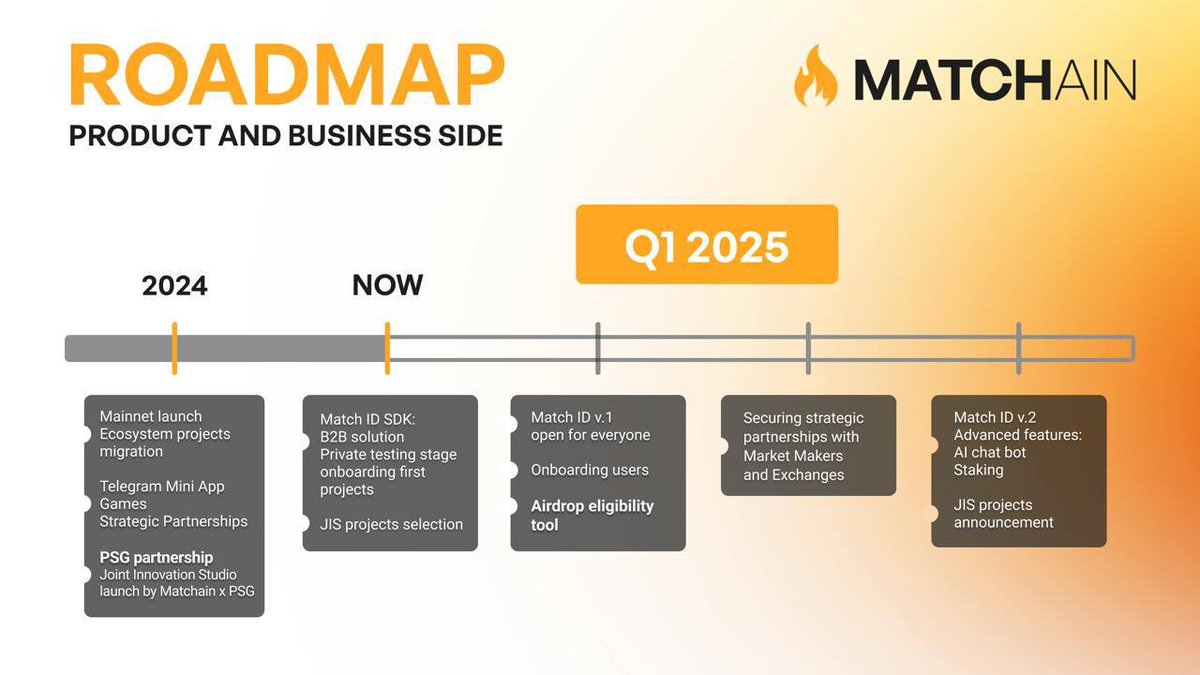 ROADMAP
PRODUCT AND BUSINESS SIDE

MATCHAIN

Q1 2025

2024

NOW

Mainnet launch
Ecosystem projects migration

Telegram Mini App
Games
Strategic Partnerships

PSG partnership
Joint Innovation Studio launch by Matchain x PSG

Match ID SDK:
B2B solution
Private testing stage onboarding first projects

JIS projects selection

Match ID v.1
open for everyone

Onboarding users

Airdrop eligibility tool

Securing strategic partnerships with Market Makers and Exchanges

Match ID v.2
Advanced features:
AI chat bot
Staking

JIS projects announcement